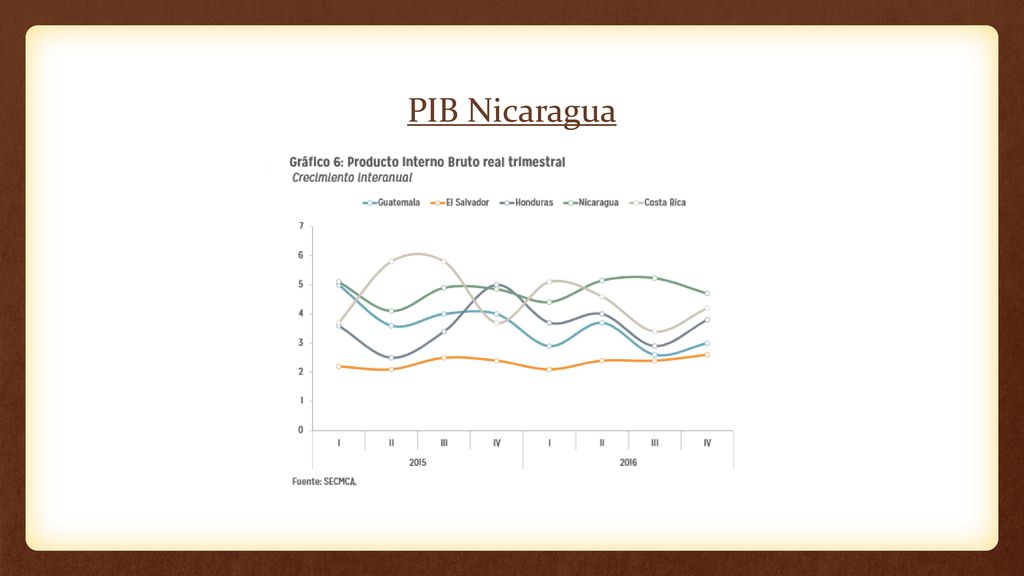 PIB Nicaragua

Gráfico 6: Producto Interno Bruto real trimestral
Crecimiento interanual

Guatemala El Salvador Honduras Nicaragua Costa Rica

7
6
5
4
3
2
1
0

I II III IV I II III IV
2015 2016

Fuente: SECMCA.